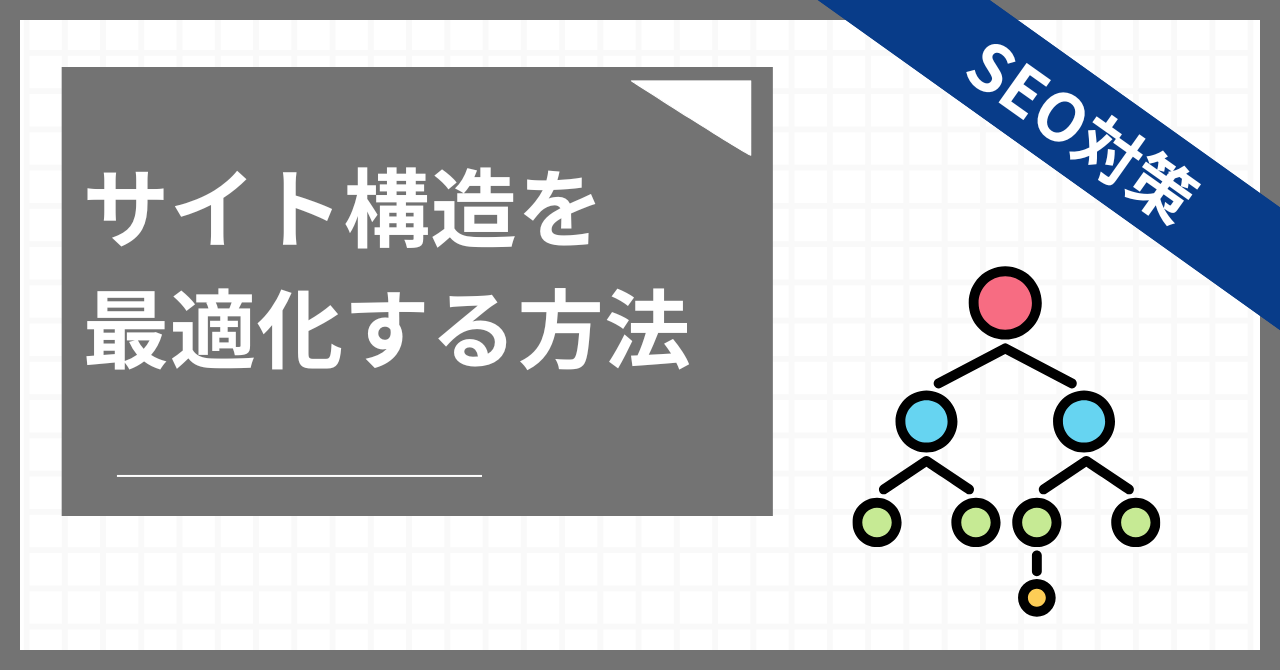 SEO対策

サイト構造を
最適化する方法